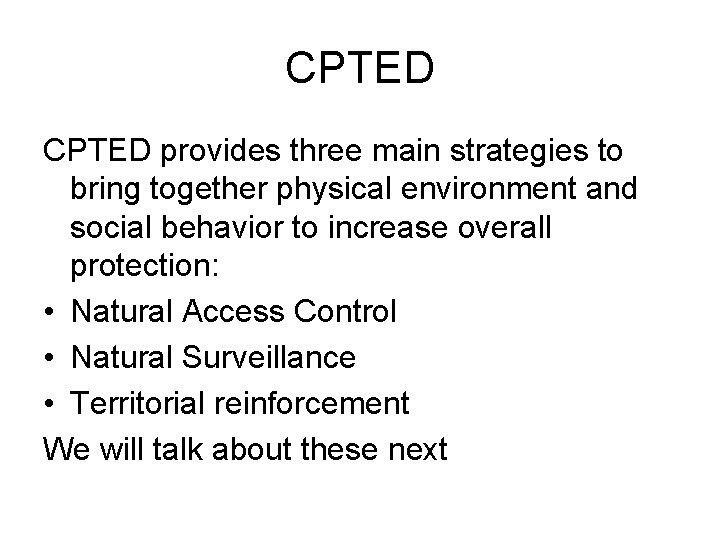 CPTED

CPTED provides three main strategies to bring together physical environment and social behavior to increase overall protection:

• Natural Access Control
• Natural Surveillance
• Territorial reinforcement

We will talk about these next